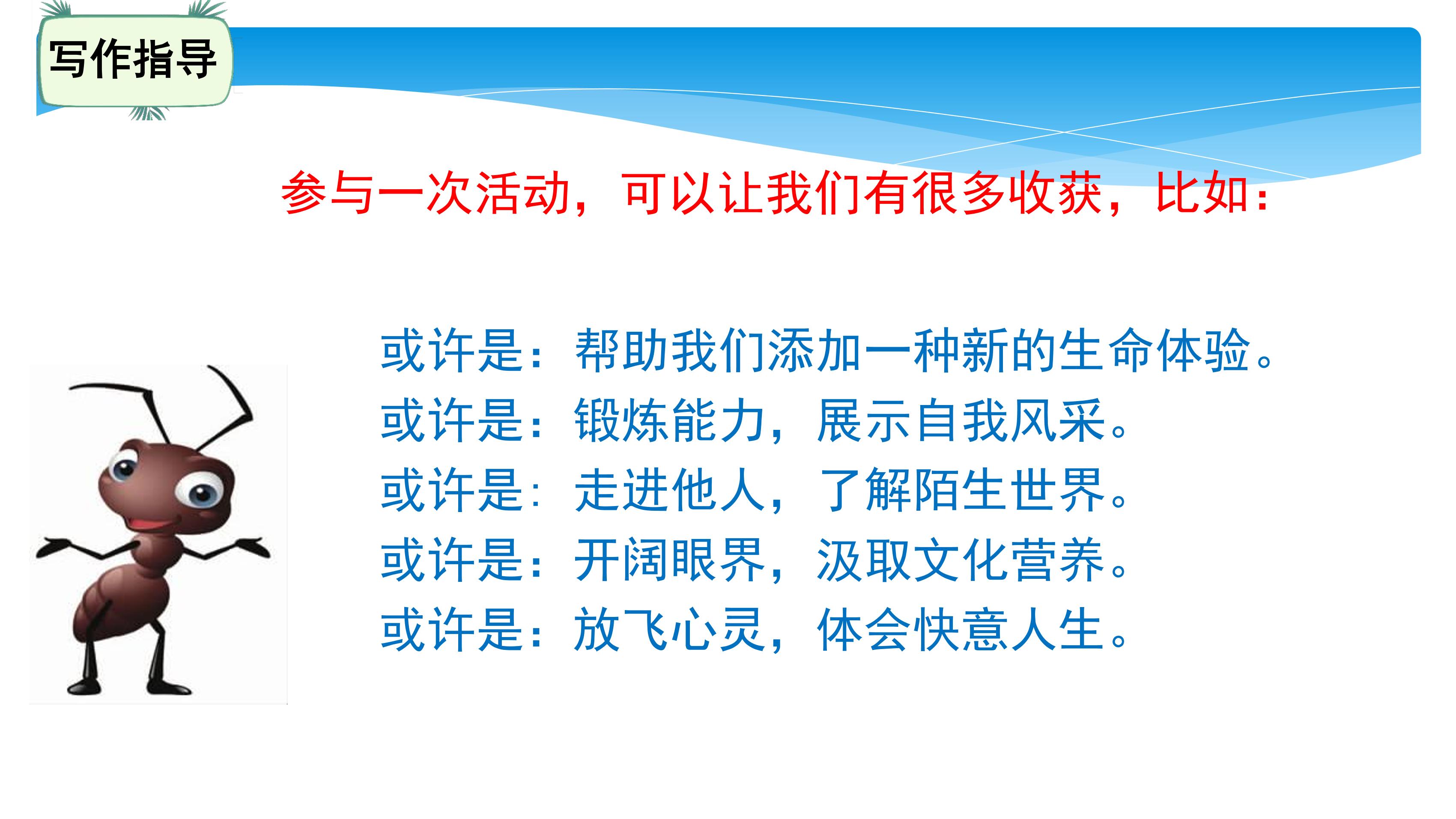 写作指导

参与一次活动，可以让我们有很多收获，比如：

或许是：帮助我们添加一种新的生命体验。
或许是：锻炼能力，展示自我风采。
或许是：走进他人，了解陌生世界。
或许是：开阔眼界，汲取文化营养。
或许是：放飞心灵，体会快意人生。